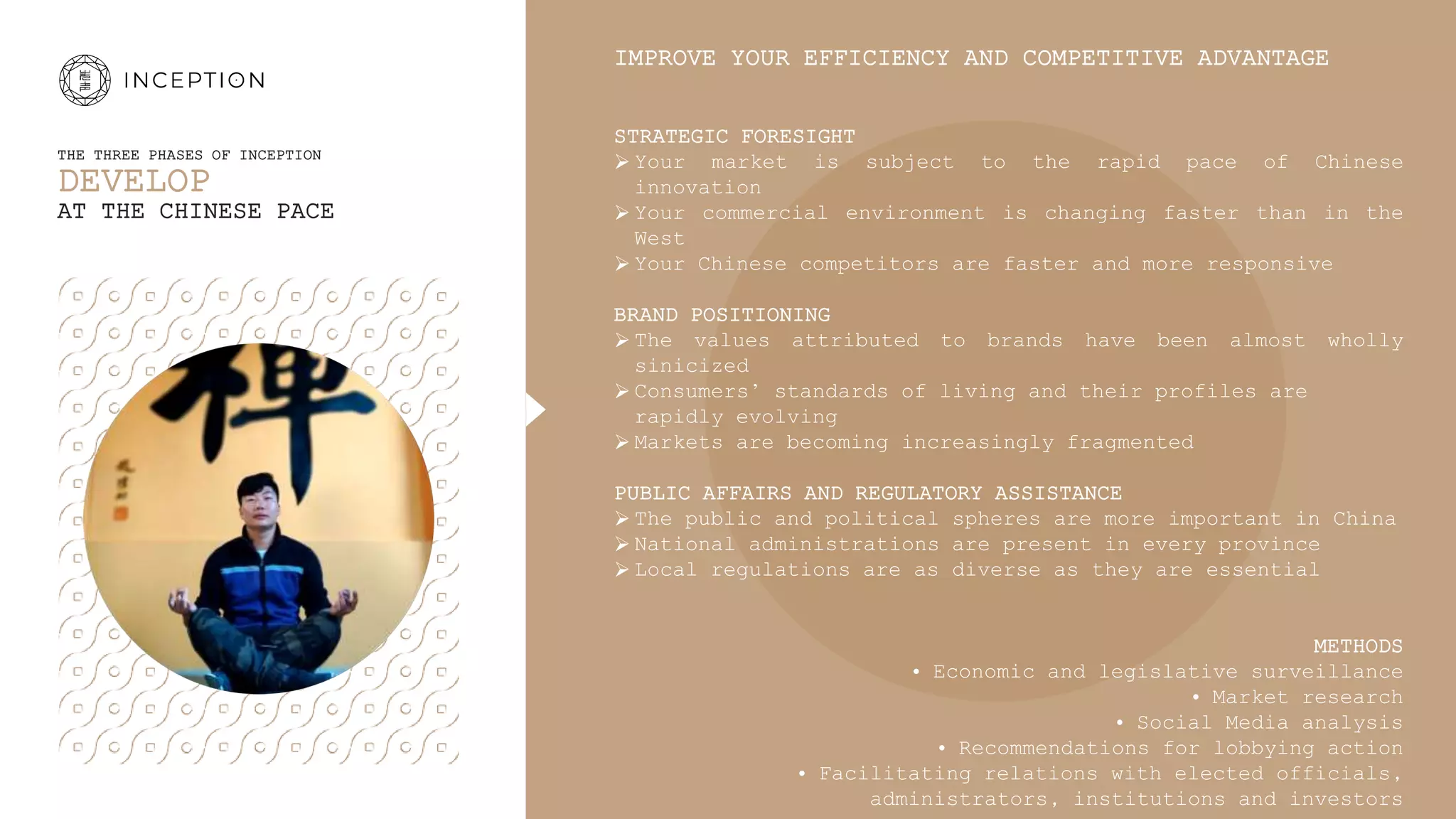 INCEPTION

THE THREE PHASES OF INCEPTION
DEVELOP
AT THE CHINESE PACE

禅

IMPROVE YOUR EFFICIENCY AND COMPETITIVE ADVANTAGE

STRATEGIC FORESIGHT
➢ Your market is subject to the rapid pace of Chinese innovation
➢ Your commercial environment is changing faster than in the West
➢ Your Chinese competitors are faster and more responsive

BRAND POSITIONING
➢ The values attributed to brands have been almost wholly sinicized
➢ Consumers' standards of living and their profiles are rapidly evolving
➢ Markets are becoming increasingly fragmented

PUBLIC AFFAIRS AND REGULATORY ASSISTANCE
➢ The public and political spheres are more important in China
➢ National administrations are present in every province
➢ Local regulations are as diverse as they are essential

METHODS
• Economic and legislative surveillance
• Market research
• Social Media analysis
• Recommendations for lobbying action
• Facilitating relations with elected officials, administrators, institutions and investors